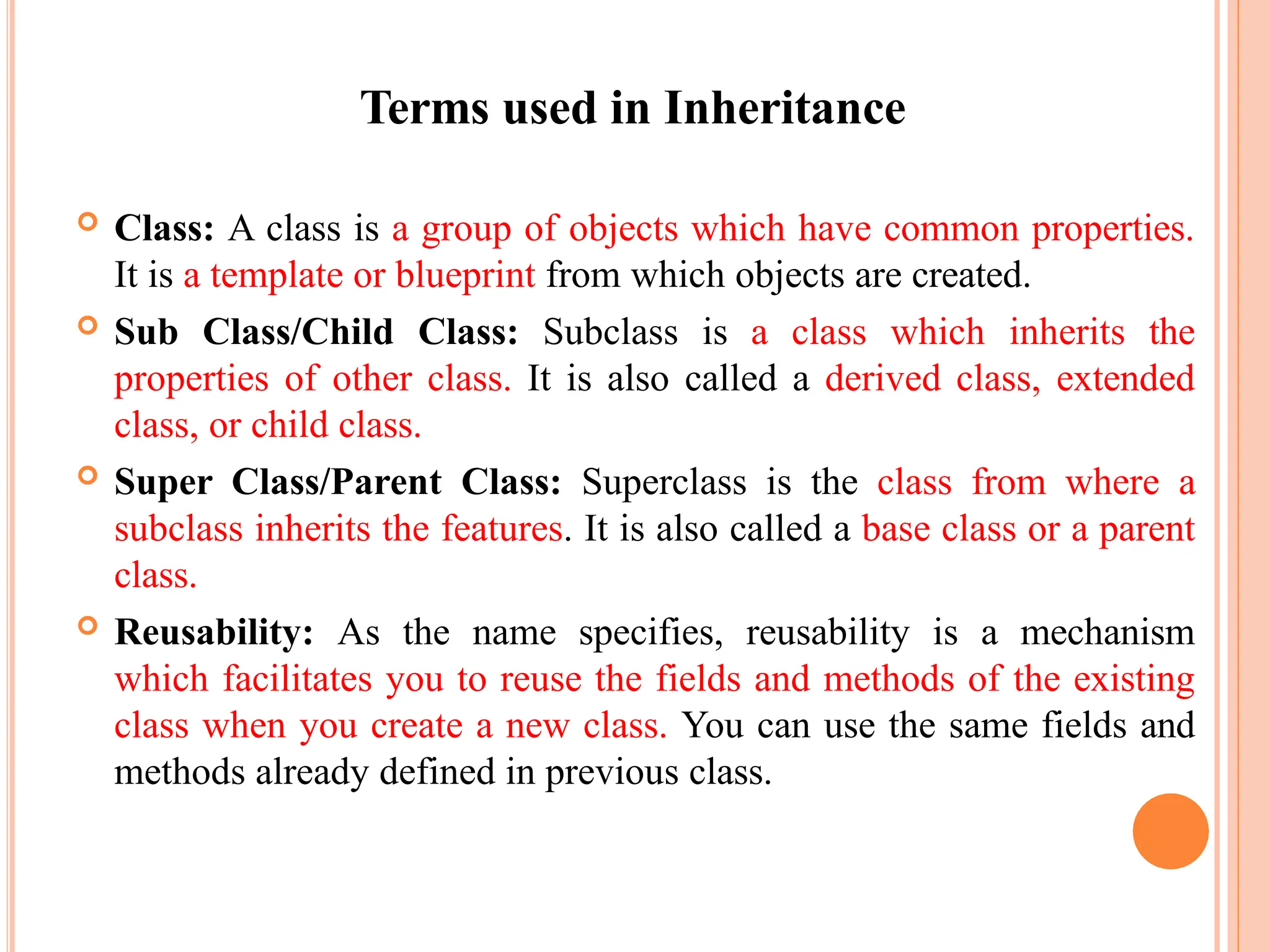 Terms used in Inheritance

Class: A class is a group of objects which have common properties. It is a template or blueprint from which objects are created.

Sub Class/Child Class: Subclass is a class which inherits the properties of other class. It is also called a derived class, extended class, or child class.

Super Class/Parent Class: Superclass is the class from where a subclass inherits the features. It is also called a base class or a parent class.

Reusability: As the name specifies, reusability is a mechanism which facilitates you to reuse the fields and methods of the existing class when you create a new class. You can use the same fields and methods already defined in previous class.